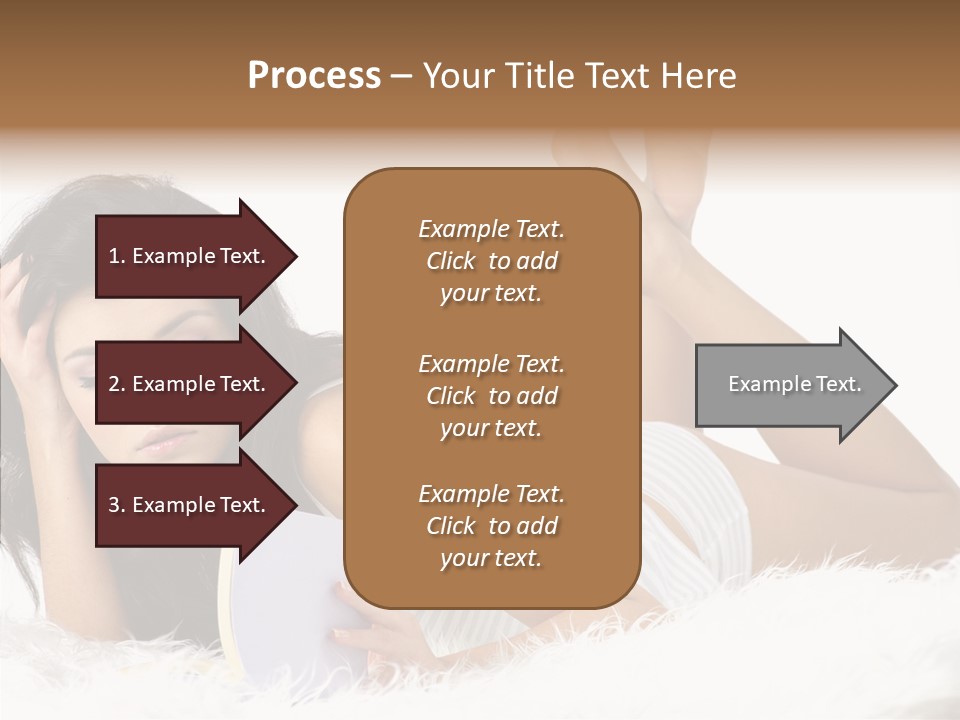 Process – Your Title Text Here

1. Example Text.

2. Example Text.

3. Example Text.

Example Text. Click to add your text.

Example Text. Click to add your text.

Example Text. Click to add your text.

Example Text.